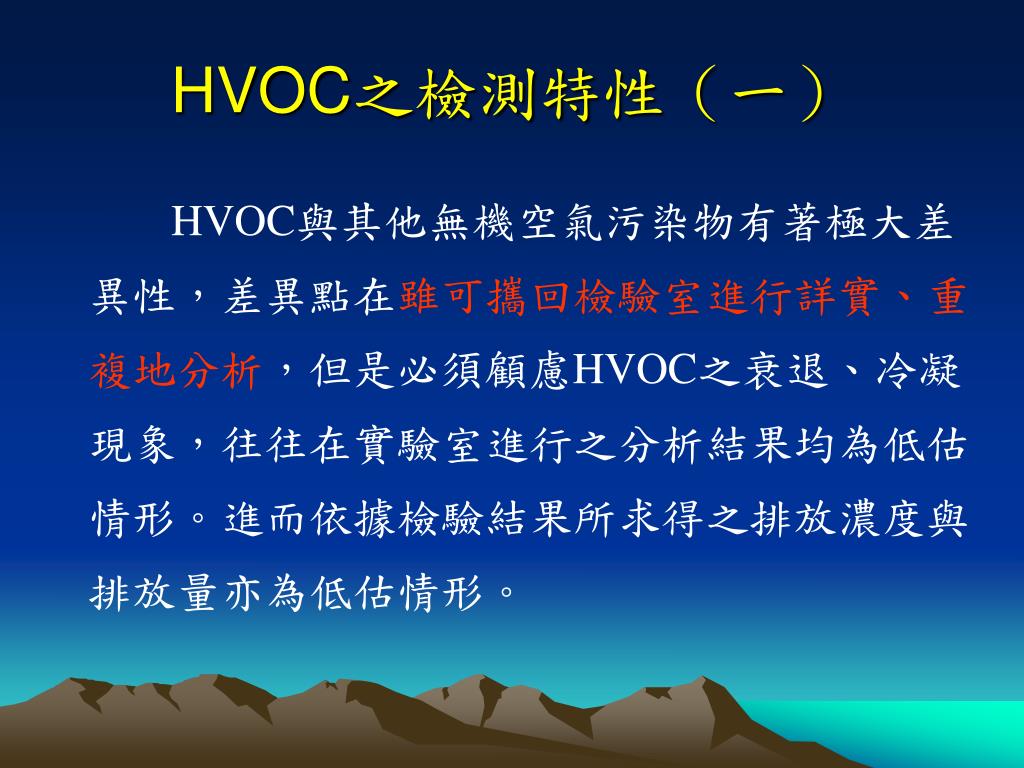 HVOC之檢測特性（一）

HVOC與其他無機空氣污染物有著極大差異性，差異點在雖可攜回檢驗室進行詳實、重複地分析，但是必須顧慮HVOC之衰退、冷凝現象，往往在實驗室進行之分析結果均為低估情形。進而依據檢驗結果所求得之排放濃度與排放量亦為低估情形。